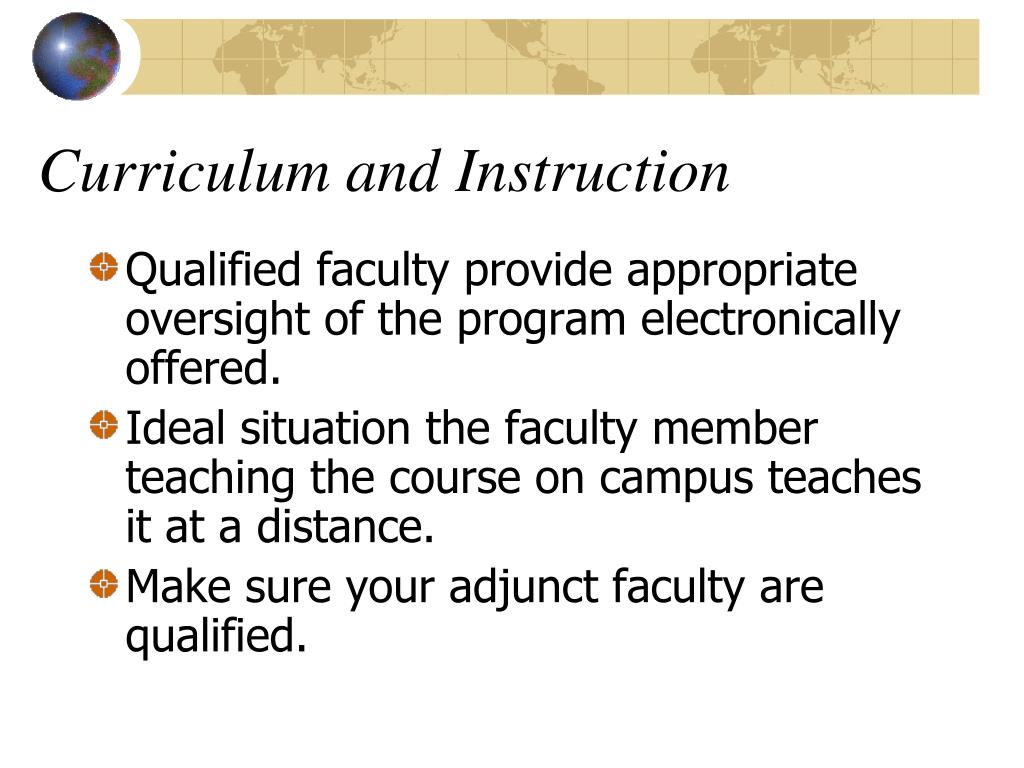 Curriculum and Instruction

Qualified faculty provide appropriate oversight of the program electronically offered.

Ideal situation the faculty member teaching the course on campus teaches it at a distance.

Make sure your adjunct faculty are qualified.